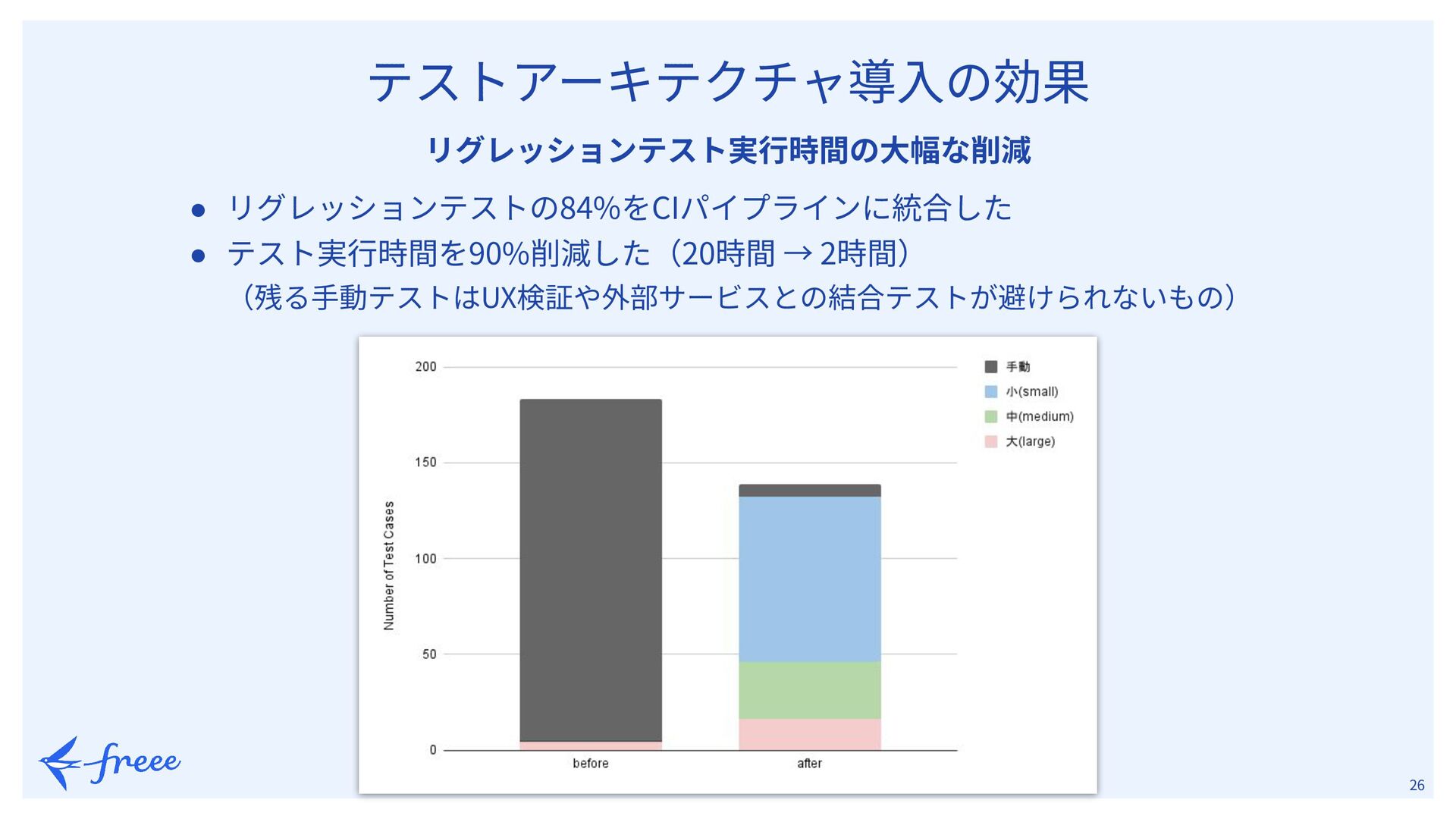 テストアーキテクチャ導入の効果

リグレッションテスト実行時間の大幅な削減

● リグレッションテストの84%をCIパイプラインに統合した
● テスト実行時間を90%削減した（20時間 → 2時間）
（残る手動テストはUX検証や外部サービスとの結合テストが避けられないもの）

200
150
100
50
0
Number of Test Cases
before
after
手動
小(small)
中(medium)
大(large)

freee

26